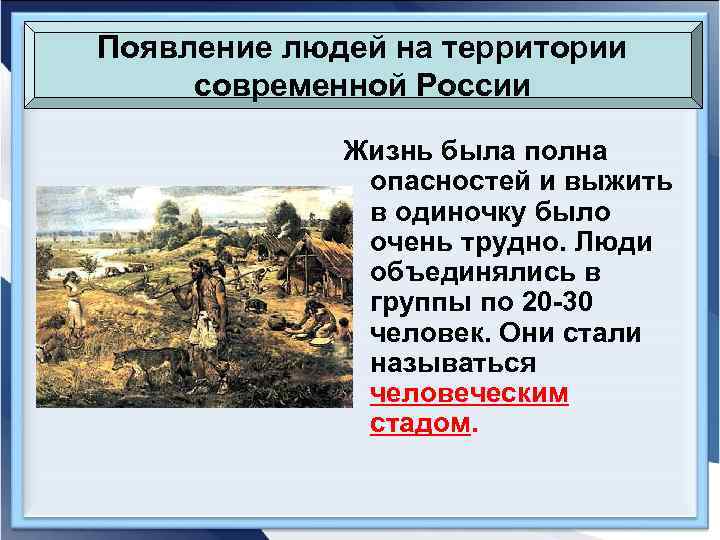 Появление людей на территории современной России

Жизнь была полна опасностей и выжить в одиночку было очень трудно. Люди объединялись в группы по 20-30 человек. Они стали называться человеческим стадом.